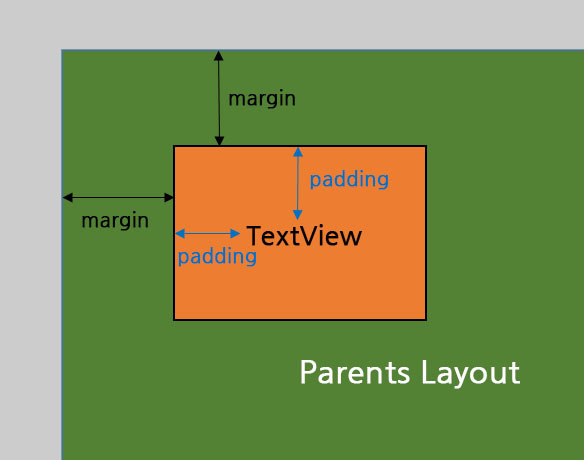 margin

padding

margin

TextView

padding

Parents Layout